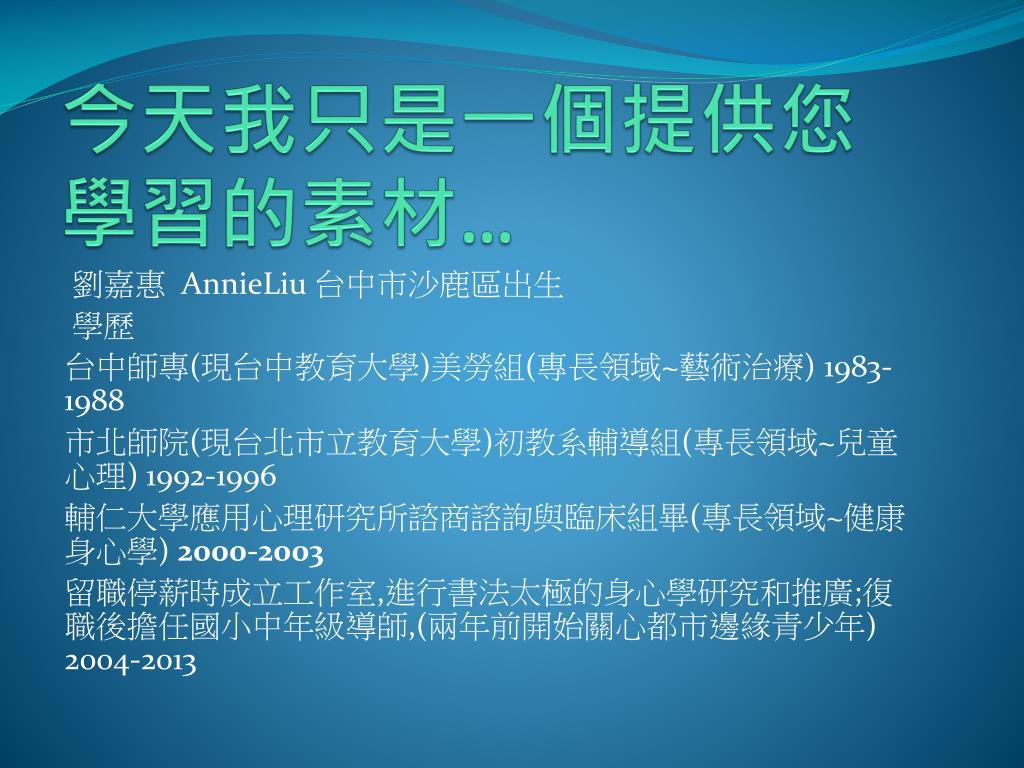 今天我只是一個提供您學習的素材…

劉嘉惠 AnnieLiu 台中市沙鹿區出生

學歷

台中師專(現台中教育大學)美勞組(專長領域~藝術治療) 1983-1988

市北師院(現台北市立教育大學)初教系輔導組(專長領域~兒童心理) 1992-1996

輔仁大學應用心理研究所諮商諮詢與臨床組畢(專長領域~健康身心學) 2000-2003

留職停薪時成立工作室,進行書法太極的身心學研究和推廣;復職後擔任國小中年級導師,(兩年前開始關心都市邊緣青少年) 2004-2013